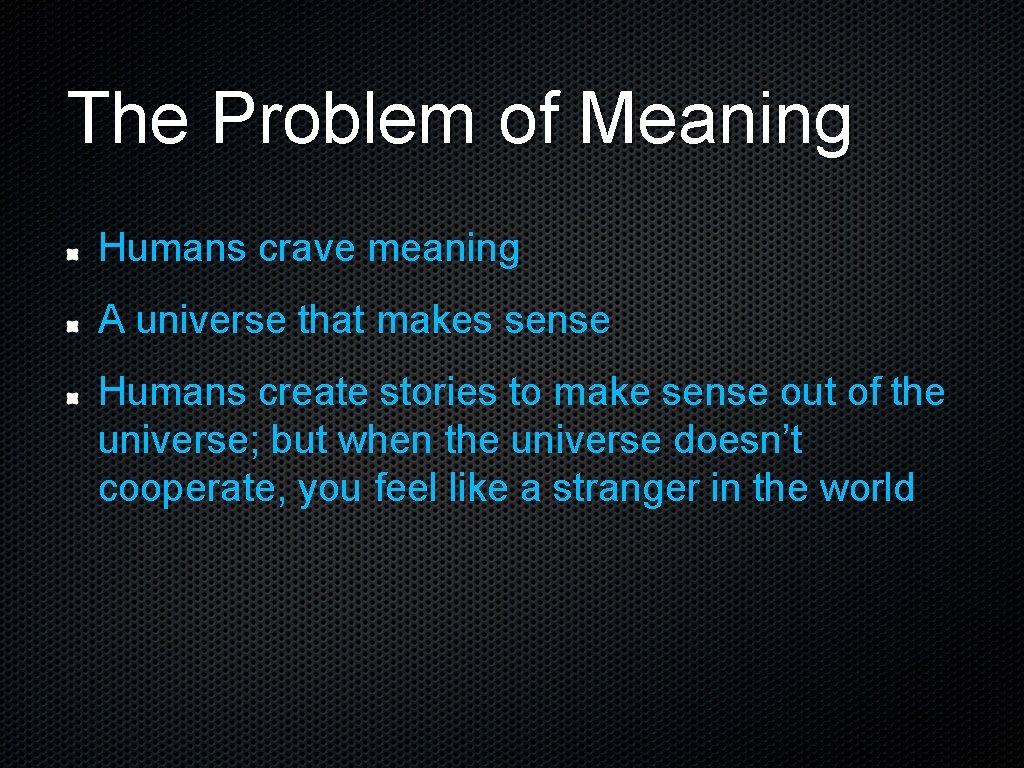 The Problem of Meaning

Humans crave meaning

A universe that makes sense

Humans create stories to make sense out of the universe; but when the universe doesn’t cooperate, you feel like a stranger in the world